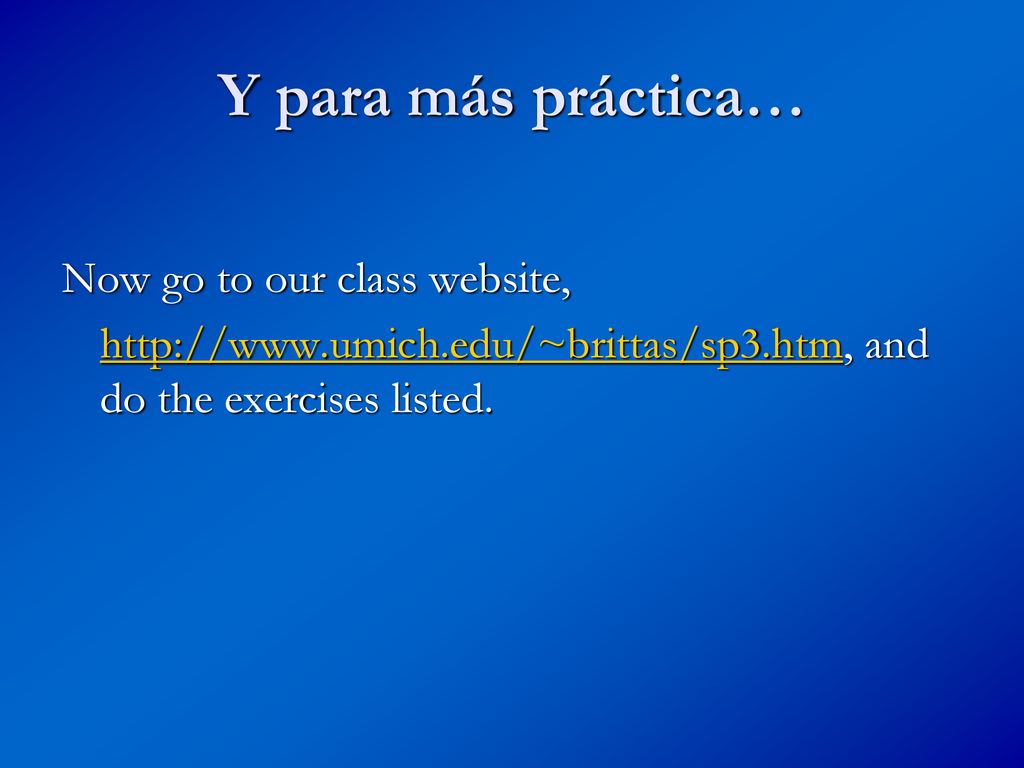 Y para más práctica…

Now go to our class website, http://www.umich.edu/~brittas/sp3.htm, and do the exercises listed.